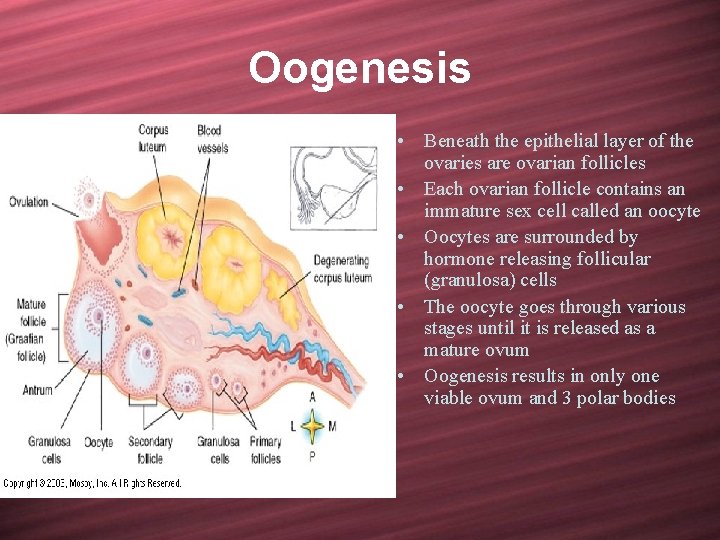 Oogenesis

Corpus luteum

Blood vessels

Ovulation

Degenerating corpus luteum

Mature follicle (Graafian follicle)

Antrum

Granulosa cells

Oocyte

Secondary follicle

Granulosa cells

Primary follicles

A

L

M

P

Copyright © 2003, Mosby, Inc. All Rights Reserved.

• Beneath the epithelial layer of the ovaries are ovarian follicles
• Each ovarian follicle contains an immature sex cell called an oocyte
• Oocytes are surrounded by hormone releasing follicular (granulosa) cells
• The oocyte goes through various stages until it is released as a mature ovum
• Oogenesis results in only one viable ovum and 3 polar bodies